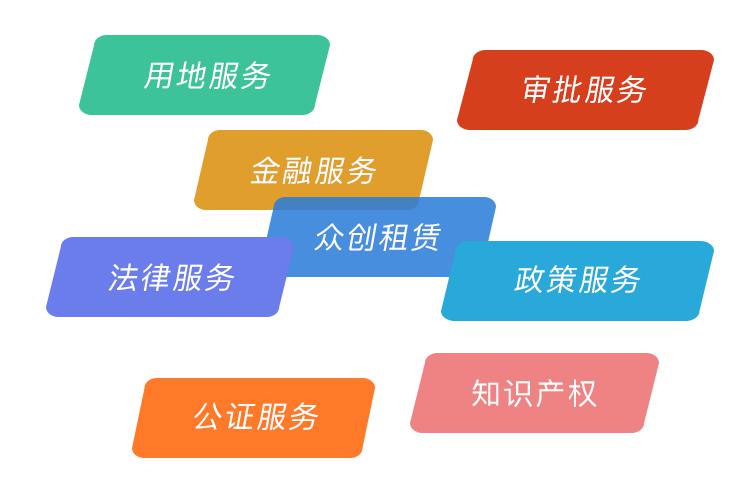 用地服务

审批服务

金融服务

众创租赁

法律服务

政策服务

知识产权

公证服务